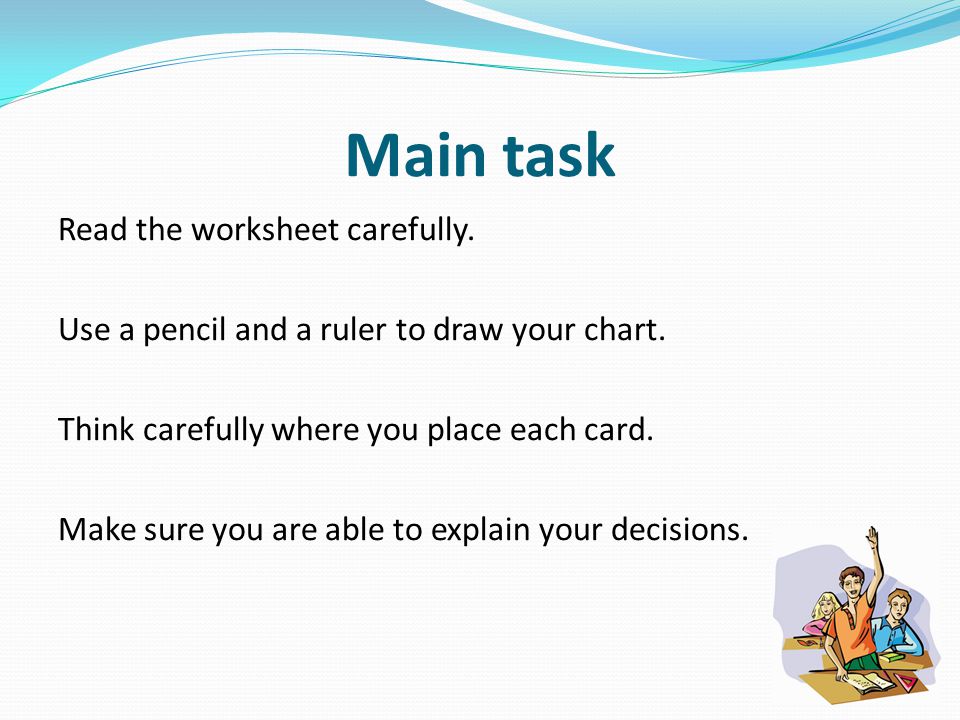 Main task

Read the worksheet carefully.

Use a pencil and a ruler to draw your chart.

Think carefully where you place each card.

Make sure you are able to explain your decisions.